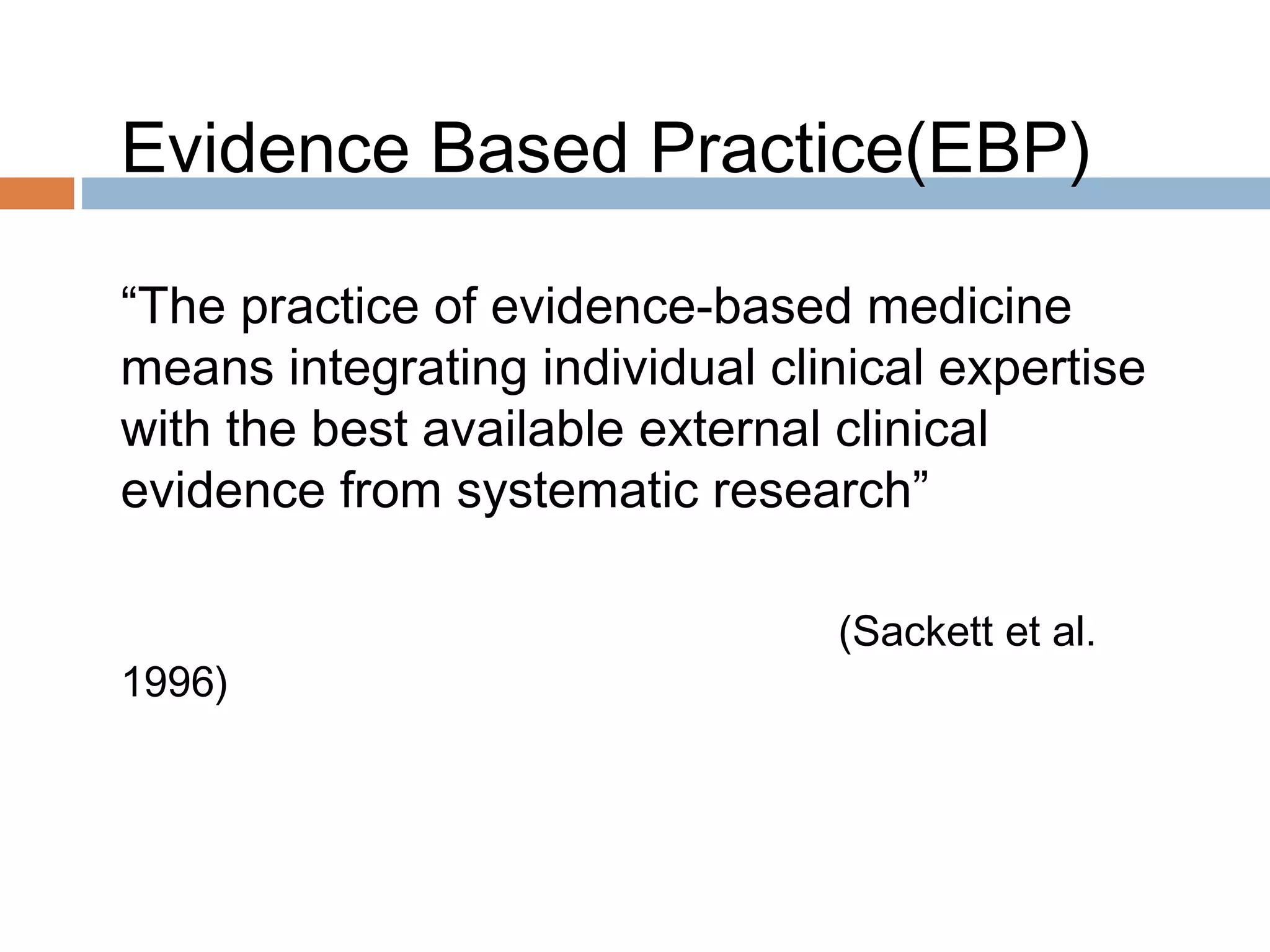 Evidence Based Practice(EBP)

“The practice of evidence-based medicine means integrating individual clinical expertise with the best available external clinical evidence from systematic research”

(Sackett et al. 1996)